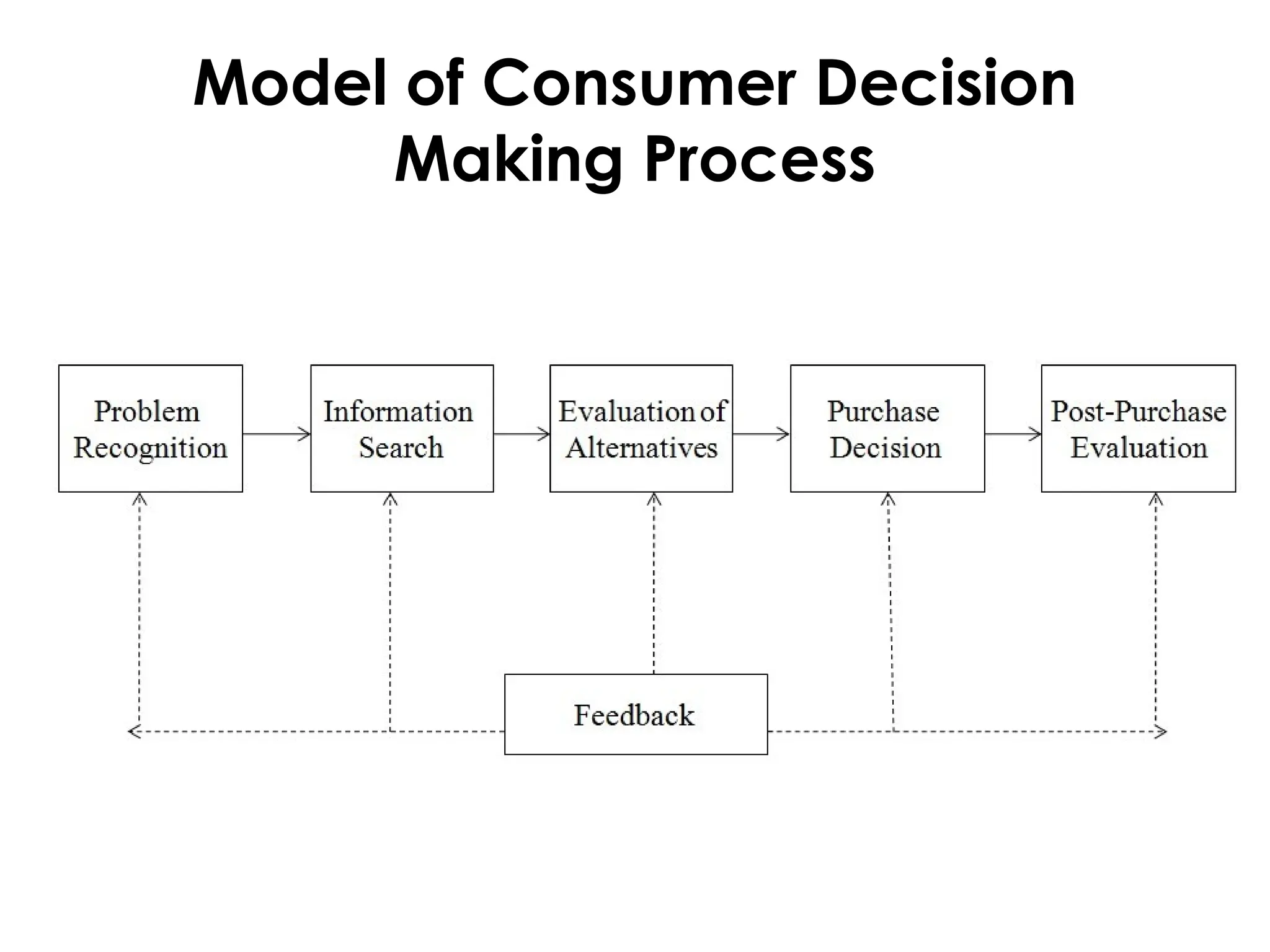 Model of Consumer Decision Making Process

Problem Recognition

Information Search

Evaluation of Alternatives

Purchase Decision

Post-Purchase Evaluation

Feedback